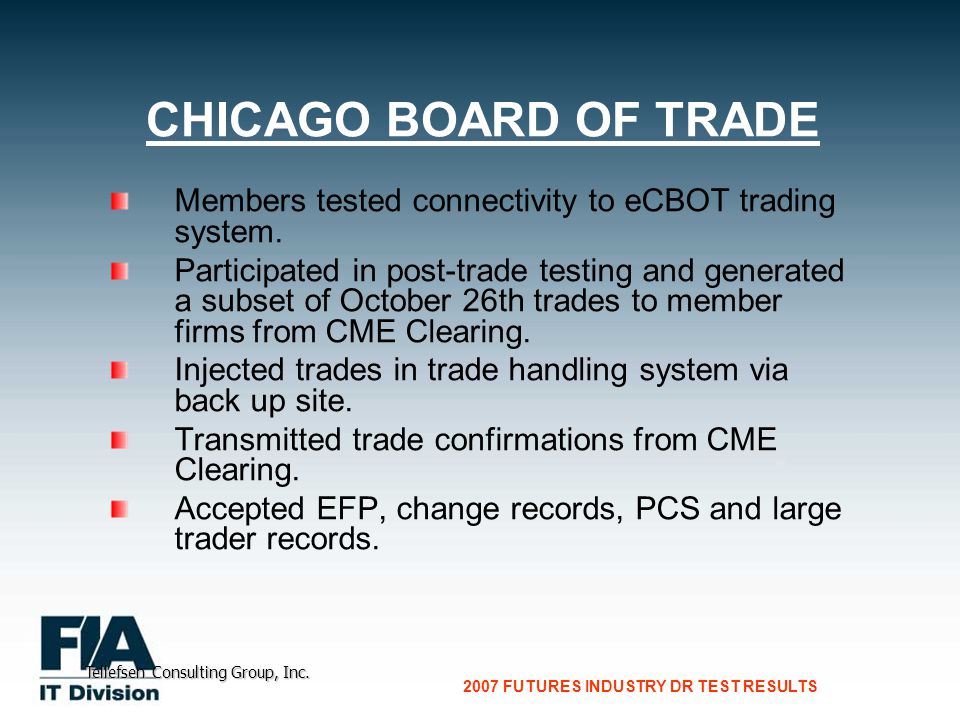 CHICAGO BOARD OF TRADE

Members tested connectivity to eCBOT trading system.

Participated in post-trade testing and generated a subset of October 26th trades to member firms from CME Clearing.

Injected trades in trade handling system via back up site.

Transmitted trade confirmations from CME Clearing.

Accepted EFP, change records, PCS and large trader records.

FIA
Tellefsen Consulting Group, Inc.
IT Division

2007 FUTURES INDUSTRY DR TEST RESULTS